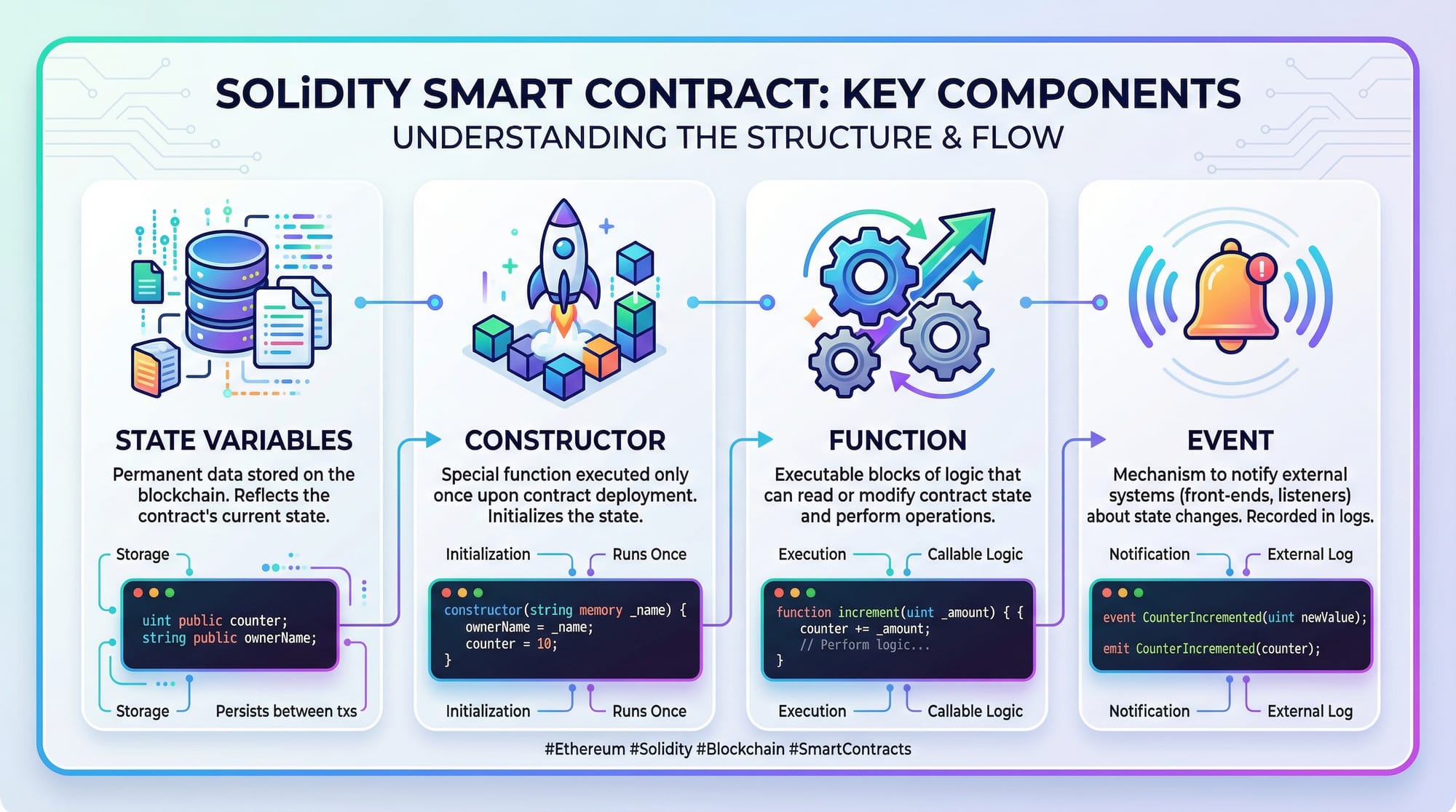 SOLiDITY SMART CONTRACT: KEY COMPONENTS
UNDERSTANDING THE STRUCTURE & FLOW

STATE VARIABLES
Permanent data stored on the blockchain. Reflects the contract's current state.

Storage

uint public counter;
string public ownerName;

Storage
Persists between txs

CONSTRUCTOR
Special function executed only once upon contract deployment. Initializes the state.

Initialization
Runs Once

constructor(string memory _name) {
    ownerName = _name;
    counter = 10;
}

Initialization
Runs Once

FUNCTION
Executable blocks of logic that can read or modify contract state and perform operations.

Execution
Callable Logic

function increment(uint _amount) { {
    counter += _amount;
    // Perform logic...
}

Execution
Callable Logic

EVENT
Mechanism to notify external systems (front-ends, listeners) about state changes. Recorded in logs.

Notification
External Log

event CounterIncremented(uint newValue);

emit CounterIncremented(counter);

Notification
External Log

#Ethereum #Solidity #Blockchain #SmartContracts